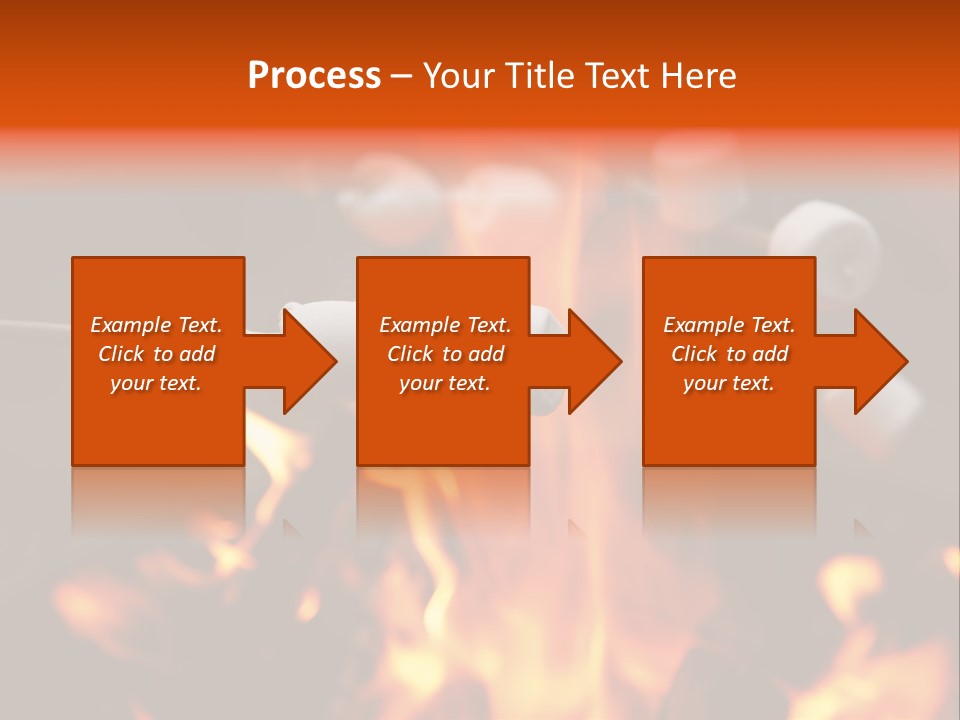 Process – Your Title Text Here

Example Text. Click to add your text.

Example Text. Click to add your text.

Example Text. Click to add your text.